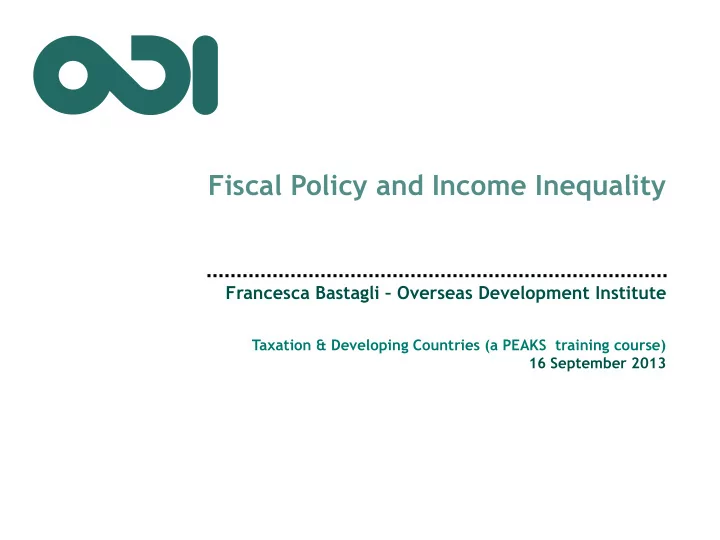 ODI

Fiscal Policy and Income Inequality

Francesca Bastagli – Overseas Development Institute

Taxation & Developing Countries (a PEAKS training course)
16 September 2013